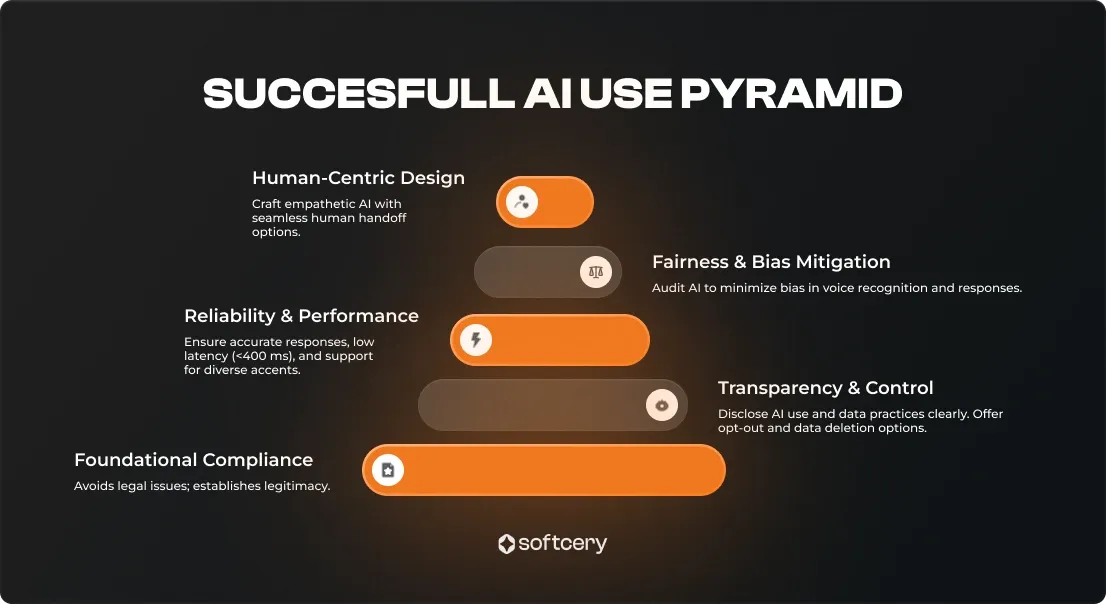 SUCCESFULL AI USE PYRAMID

Human-Centric Design
Craft empathetic AI with seamless human handoff options.

Fairness & Bias Mitigation
Audit AI to minimize bias in voice recognition and responses.

Reliability & Performance
Ensure accurate responses, low latency (<400 ms), and support for diverse accents.

Transparency & Control
Disclose AI use and data practices clearly. Offer opt-out and data deletion options.

Foundational Compliance
Avoids legal issues; establishes legitimacy.

softcery